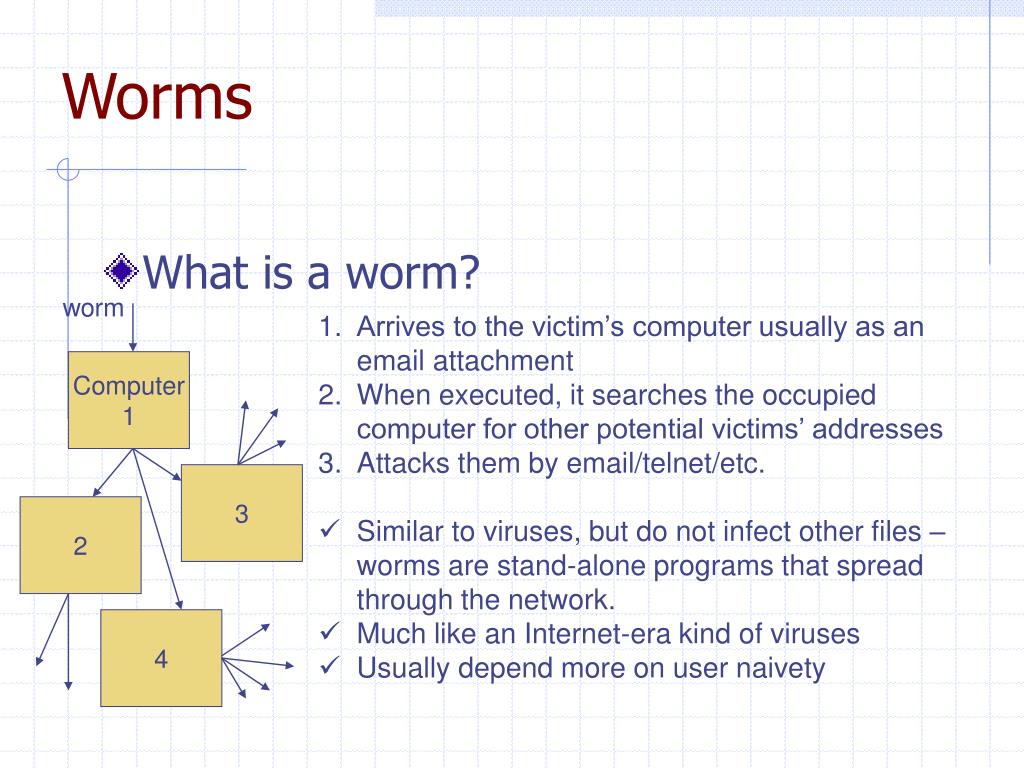 Worms

What is a worm?

worm

Computer 1

2

3

4

1. Arrives to the victim’s computer usually as an email attachment
2. When executed, it searches the occupied computer for other potential victims’ addresses
3. Attacks them by email/telnet/etc.

✓ Similar to viruses, but do not infect other files – worms are stand-alone programs that spread through the network.
✓ Much like an Internet-era kind of viruses
✓ Usually depend more on user naivety